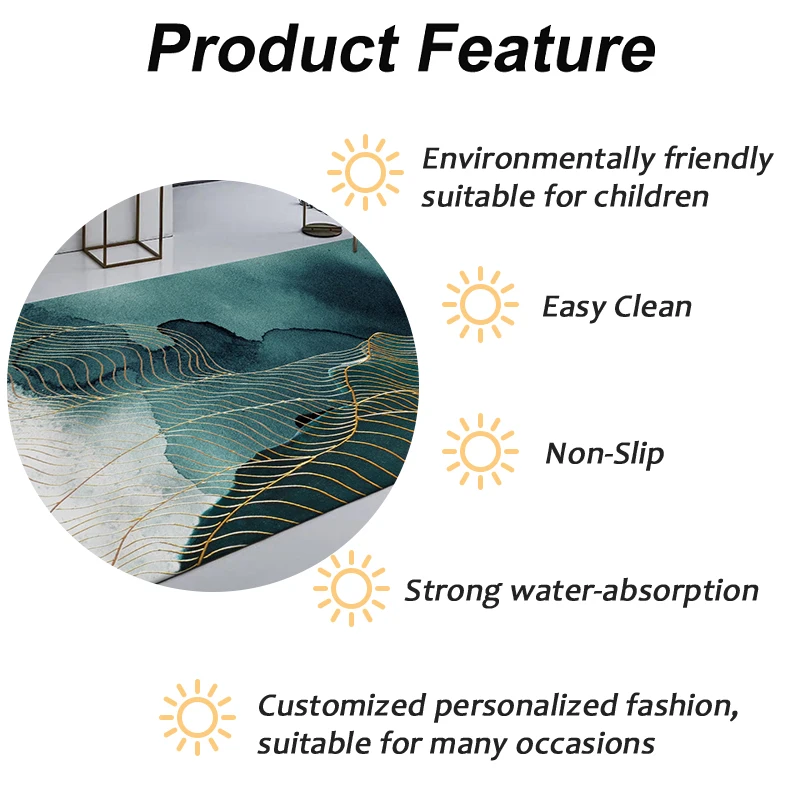 Product Feature

Environmentally friendly suitable for children

Easy Clean

Non-Slip

Strong water-absorption

Customized personalized fashion, suitable for many occasions